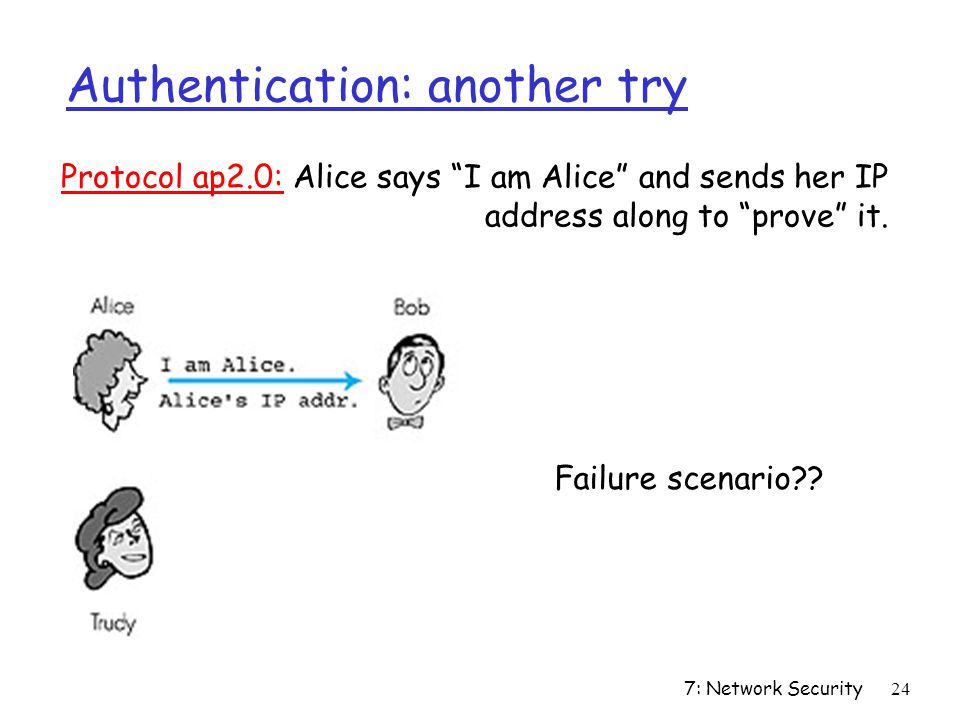 Authentication: another try

Protocol ap2.0: Alice says “I am Alice” and sends her IP address along to “prove” it.

Alice

Bob

I am Alice.
Alice's IP addr.

Failure scenario??

Trudy

7: Network Security 24